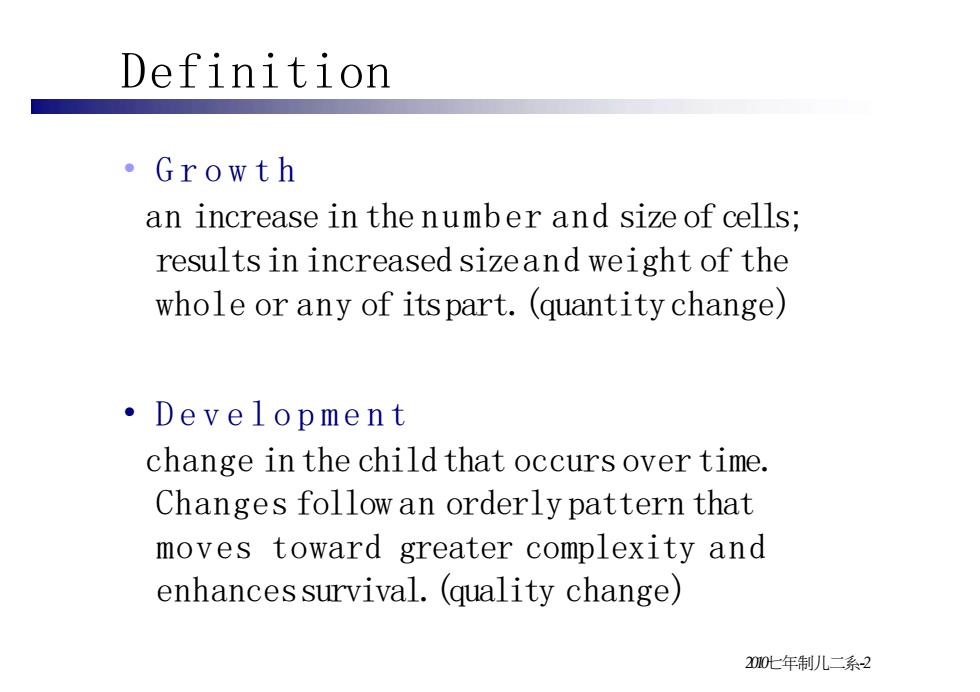 Definition

• Growth
an increase in the number and size of cells; results in increased size and weight of the whole or any of its part. (quantity change)

• Development
change in the child that occurs over time. Changes follow an orderly pattern that moves toward greater complexity and enhances survival. (quality change)

2010七年制儿二系-2